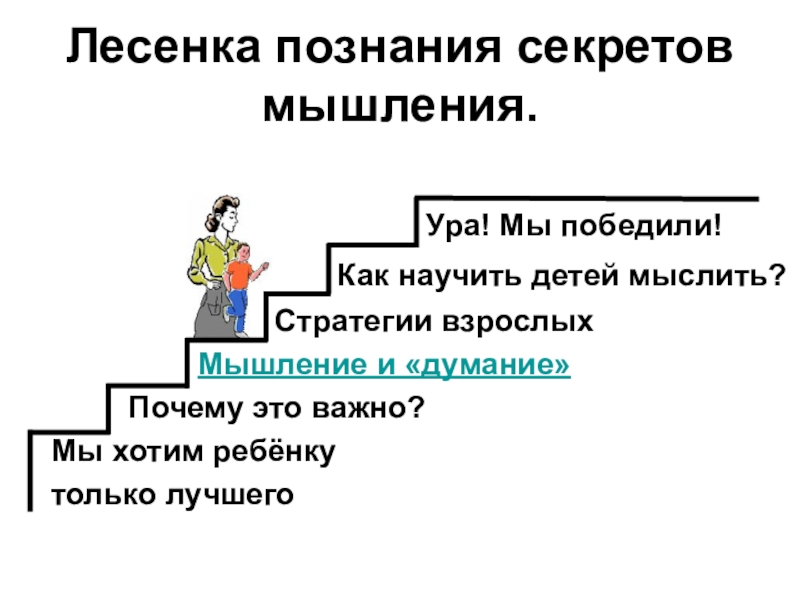 Лесенка познания секретов мышления.

Ура! Мы победили!

Как научить детей мыслить?

Стратегии взрослых

Мышление и «думание»

Почему это важно?

Мы хотим ребёнку только лучшего